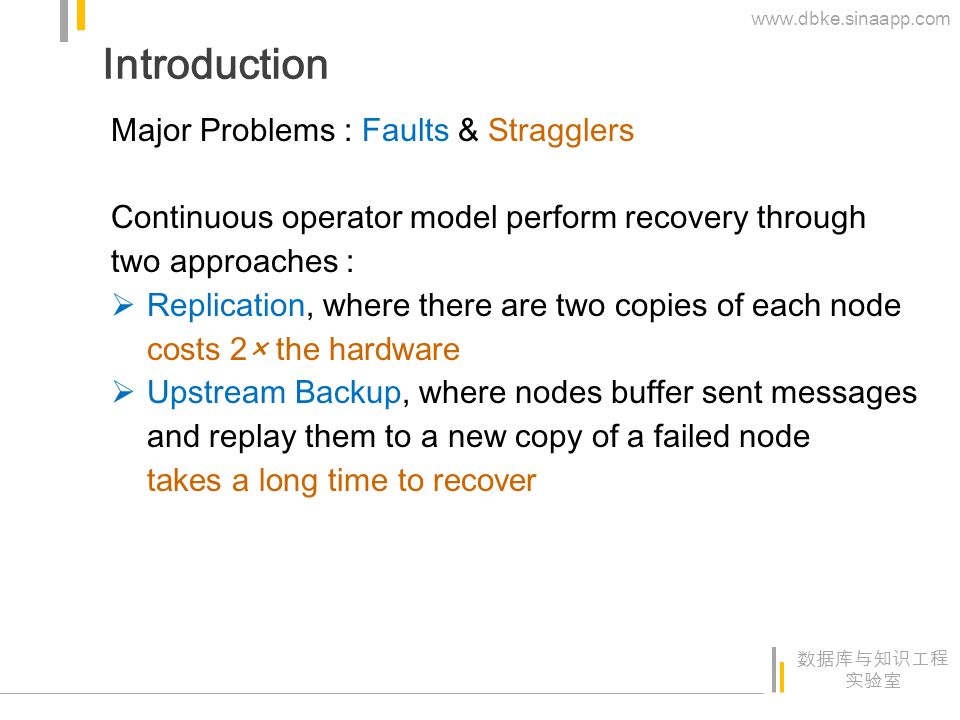 www.dbke.sinaapp.com

Introduction

Major Problems : Faults & Stragglers

Continuous operator model perform recovery through two approaches :

➢ Replication, where there are two copies of each node
costs 2× the hardware

➢ Upstream Backup, where nodes buffer sent messages and replay them to a new copy of a failed node
takes a long time to recover

数据库与知识工程实验室